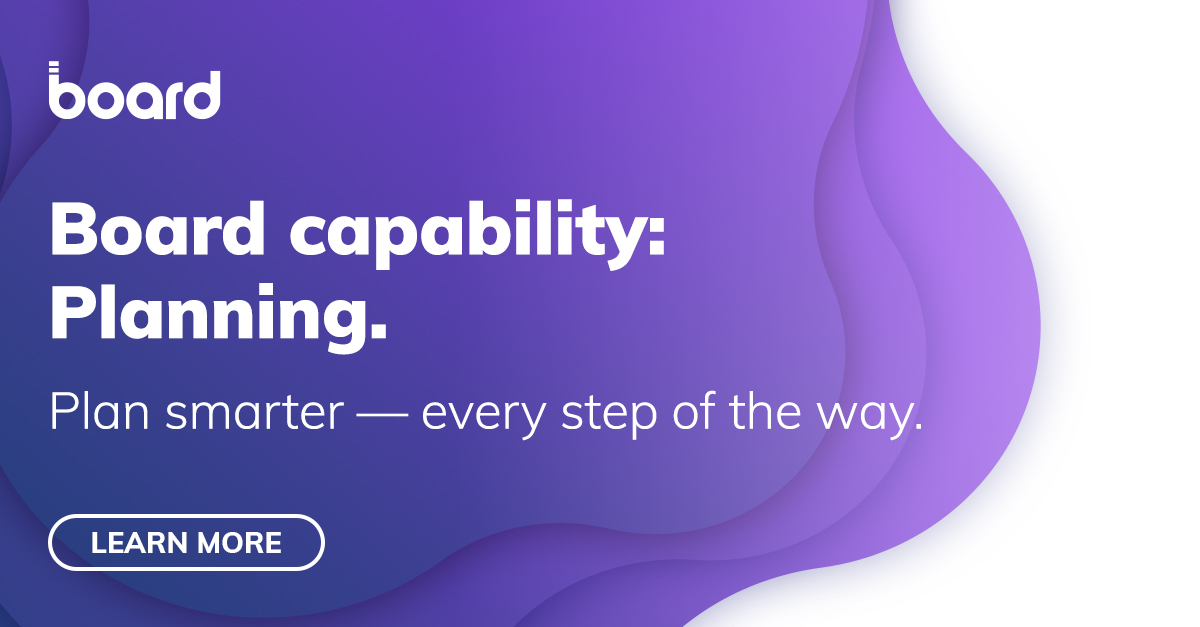 board

Board capability: Planning.

Plan smarter — every step of the way.

LEARN MORE